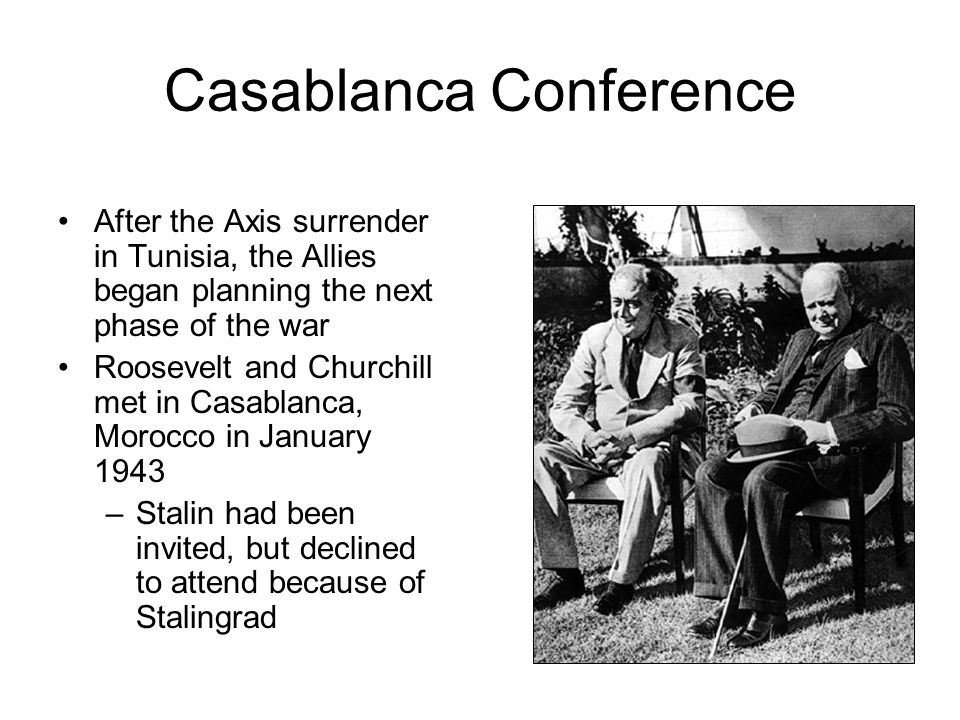 Casablanca Conference

• After the Axis surrender in Tunisia, the Allies began planning the next phase of the war
• Roosevelt and Churchill met in Casablanca, Morocco in January 1943
– Stalin had been invited, but declined to attend because of Stalingrad